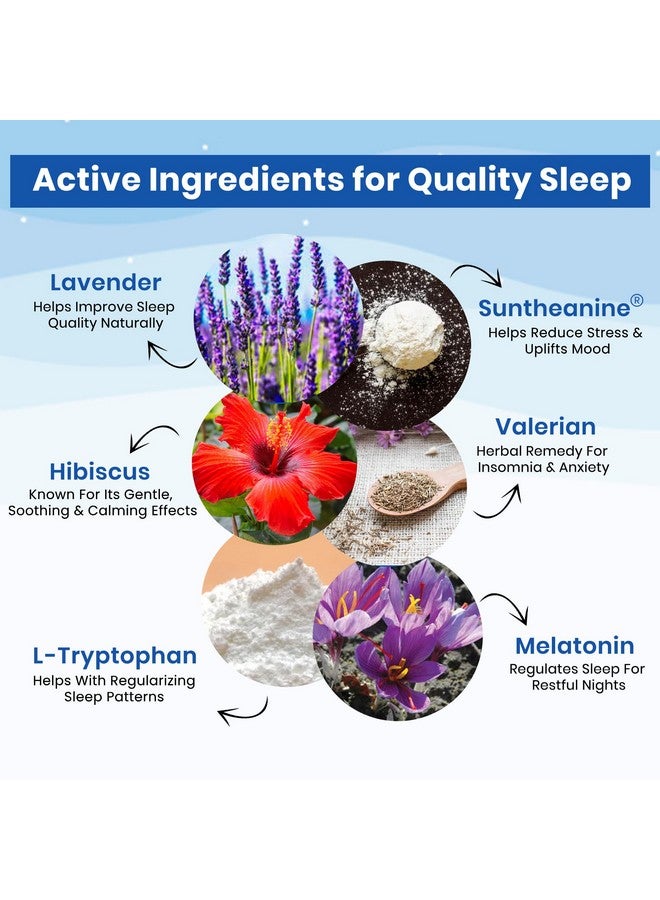 Active Ingredients for Quality Sleep

Lavender
Helps Improve Sleep Quality Naturally

Suntheanine®
Helps Reduce Stress & Uplifts Mood

Hibiscus
Known For Its Gentle, Soothing & Calming Effects

Valerian
Herbal Remedy For Insomnia & Anxiety

L-Tryptophan
Helps With Regularizing Sleep Patterns

Melatonin
Regulates Sleep For Restful Nights